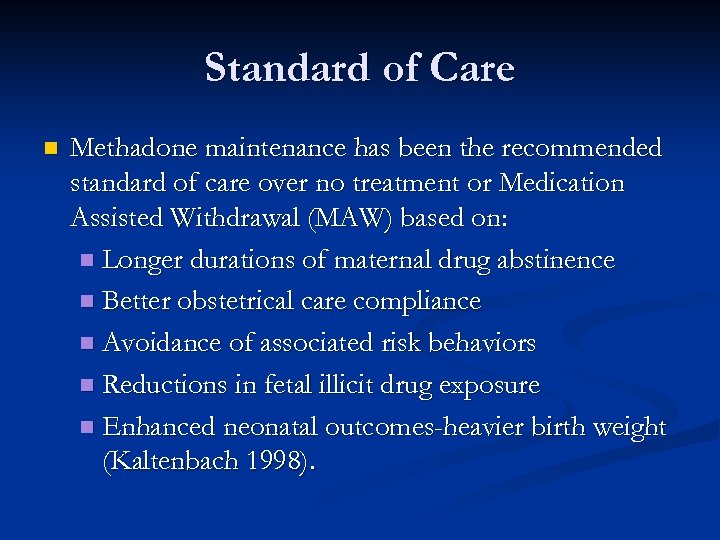 Standard of Care

Methadone maintenance has been the recommended standard of care over no treatment or Medication Assisted Withdrawal (MAW) based on:

Longer durations of maternal drug abstinence

Better obstetrical care compliance

Avoidance of associated risk behaviors

Reductions in fetal illicit drug exposure

Enhanced neonatal outcomes-heavier birth weight (Kaltenbach 1998).